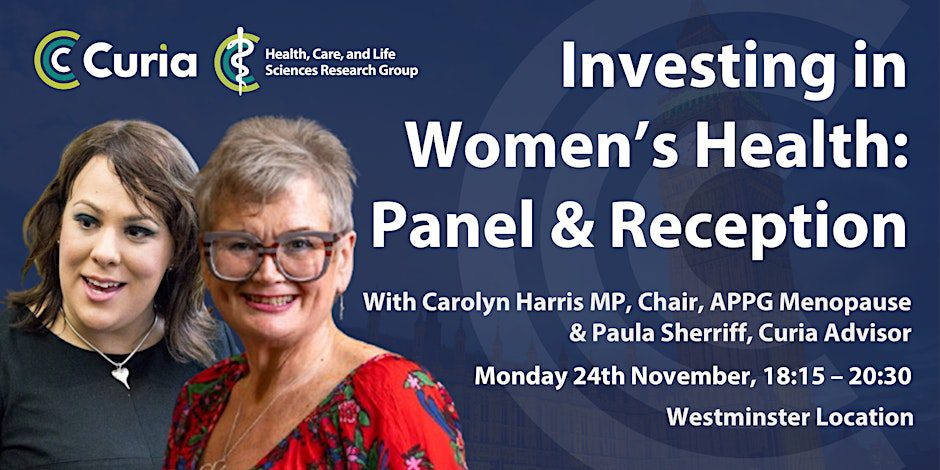 Curia

Health, Care, and Life Sciences Research Group

Investing in Women's Health: Panel & Reception

With Carolyn Harris MP, Chair, APPG Menopause & Paula Sherriff, Curia Advisor

Monday 24th November, 18:15 – 20:30

Westminster Location